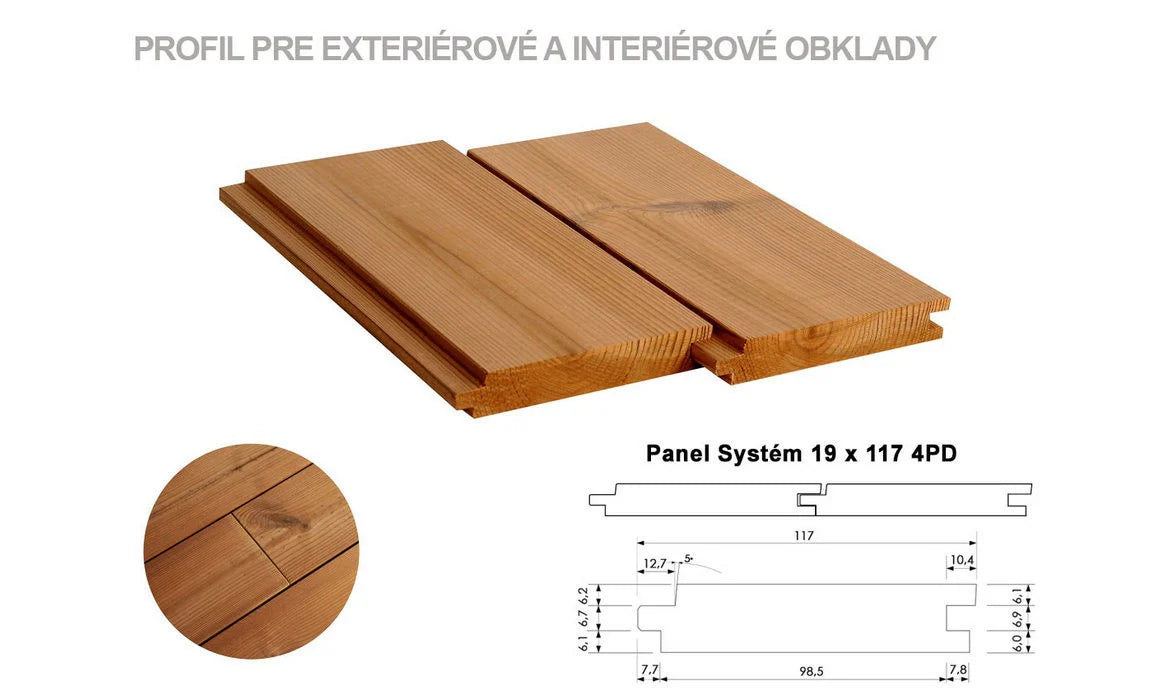 PROFIL PRE EXTERIÉROVÉ A INTERIÉROVÉ OBKLADY

Panel Systém 19 x 117 4PD

117

12,7

5°

10,4

6,2

6,7

6,1

6,1

6,9

6,0

7,7

98,5

7,8